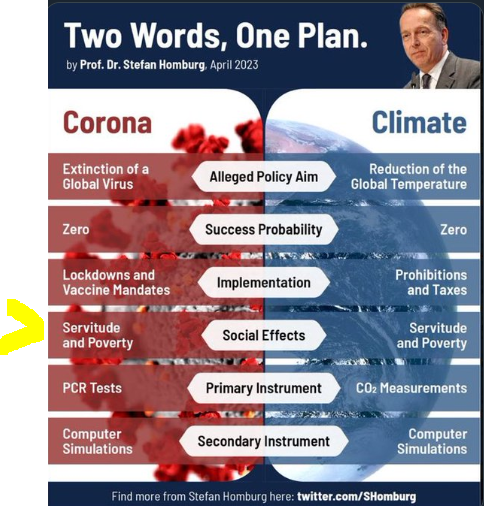 Two Words, One Plan.

by Prof. Dr. Stefan Homburg, April 2023

| Corona | | Climate |
|---|---|---|
| Extinction of a Global Virus | Alleged Policy Aim | Reduction of the Global Temperature |
| Zero | Success Probability | Zero |
| Lockdowns and Vaccine Mandates | Implementation | Prohibitions and Taxes |
| Servitude and Poverty | Social Effects | Servitude and Poverty |
| PCR Tests | Primary Instrument | $CO_2$ Measurements |
| Computer Simulations | Secondary Instrument | Computer Simulations |

Find more from Stefan Homburg here: twitter.com/SHomburg